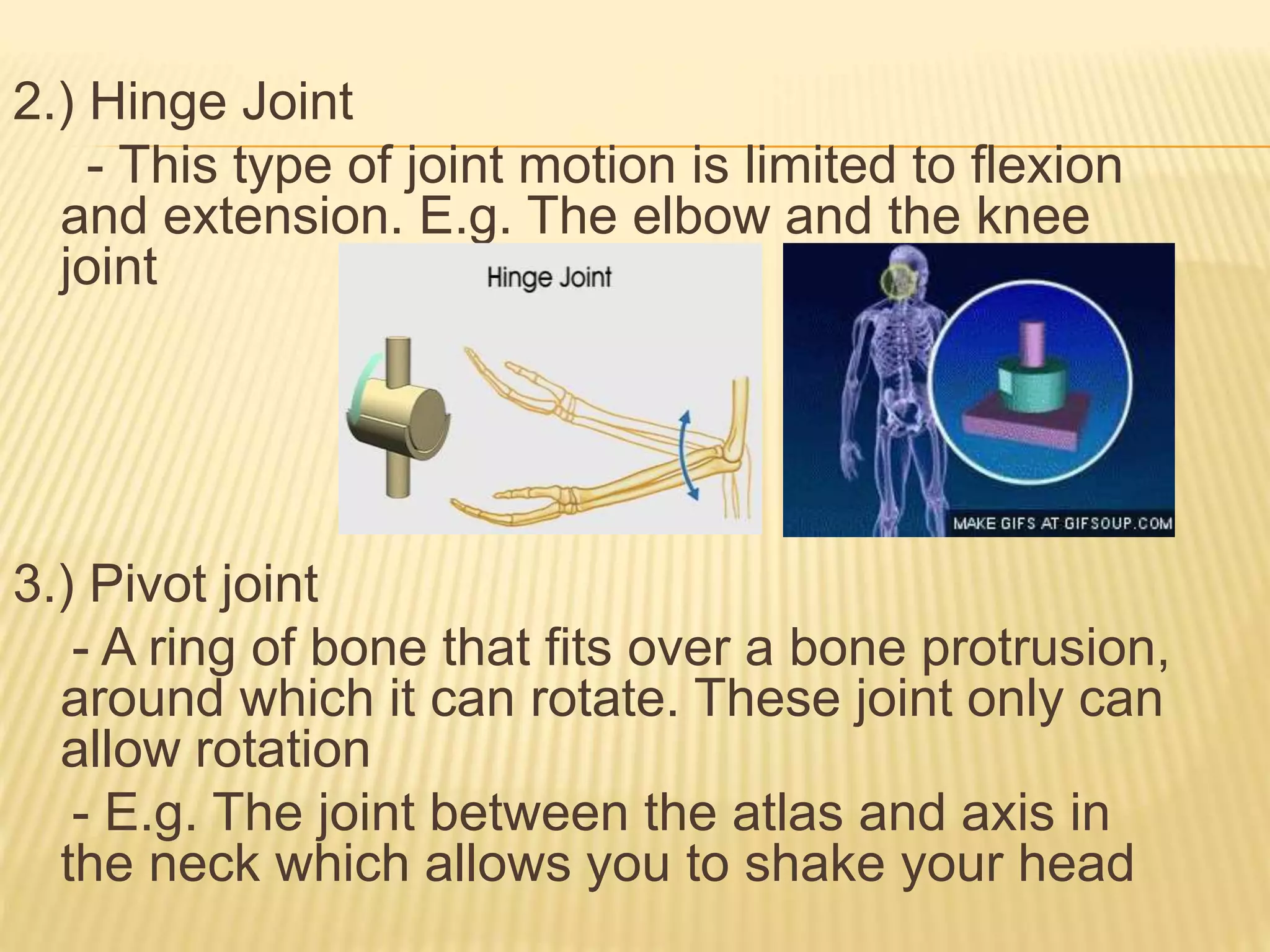 2.) Hinge Joint

- This type of joint motion is limited to flexion and extension. E.g. The elbow and the knee joint

Hinge Joint

MAKE GIFS AT GIFSOUP.COM

3.) Pivot joint

- A ring of bone that fits over a bone protrusion, around which it can rotate. These joint only can allow rotation

- E.g. The joint between the atlas and axis in the neck which allows you to shake your head